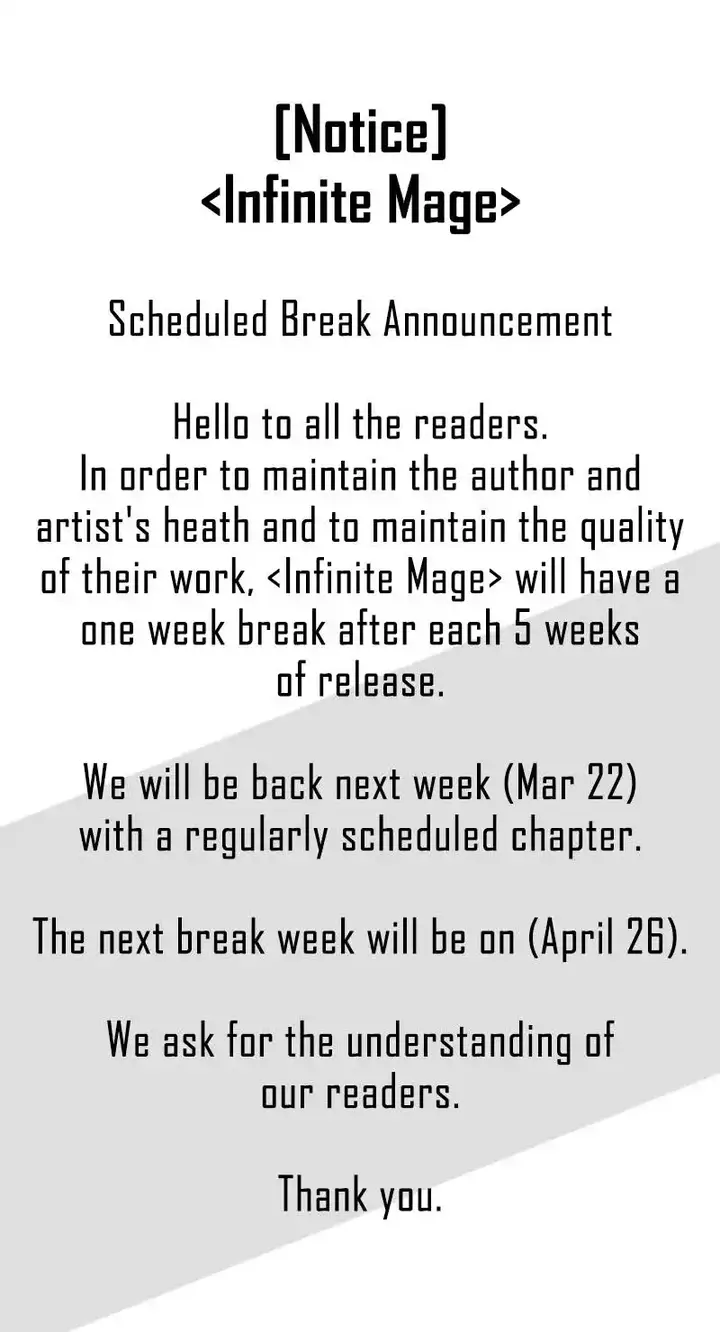 [Notice]
<Infinite Mage>

Scheduled Break Announcement

Hello to all the readers.
In order to maintain the author and artist's heath and to maintain the quality of their work, <Infinite Mage> will have a one week break after each 5 weeks of release.

We will be back next week (Mar 22) with a regularly scheduled chapter.

The next break week will be on (April 26).

We ask for the understanding of our readers.

Thank you.